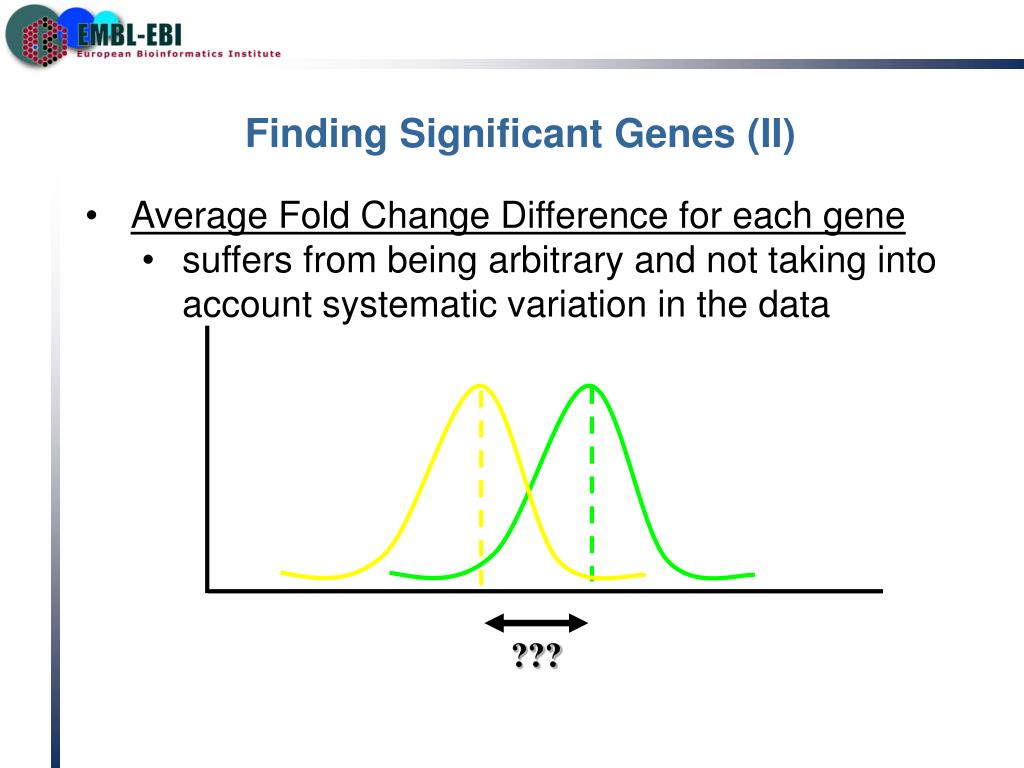 EMBL-EBI
European Bioinformatics Institute

Finding Significant Genes (II)

• Average Fold Change Difference for each gene
  • suffers from being arbitrary and not taking into account systematic variation in the data

???